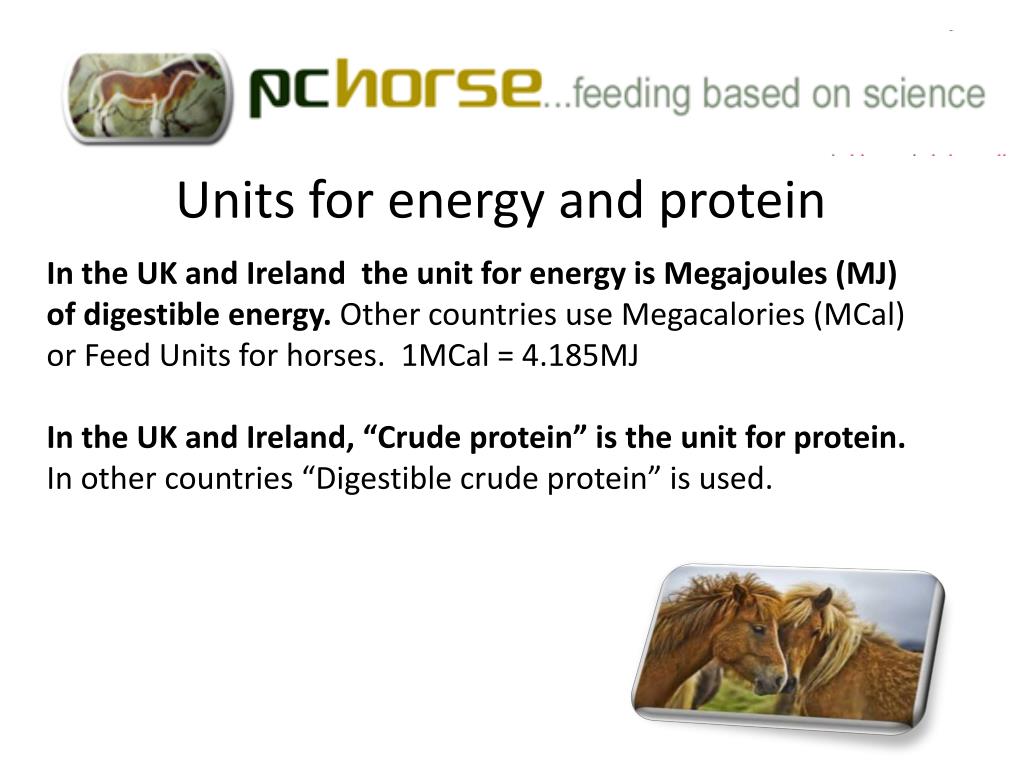 pchorse...feeding based on science

Units for energy and protein

In the UK and Ireland the unit for energy is Megajoules (MJ) of digestible energy. Other countries use Megacalories (MCal) or Feed Units for horses. 1MCal = 4.185MJ

In the UK and Ireland, “Crude protein” is the unit for protein. In other countries “Digestible crude protein” is used.